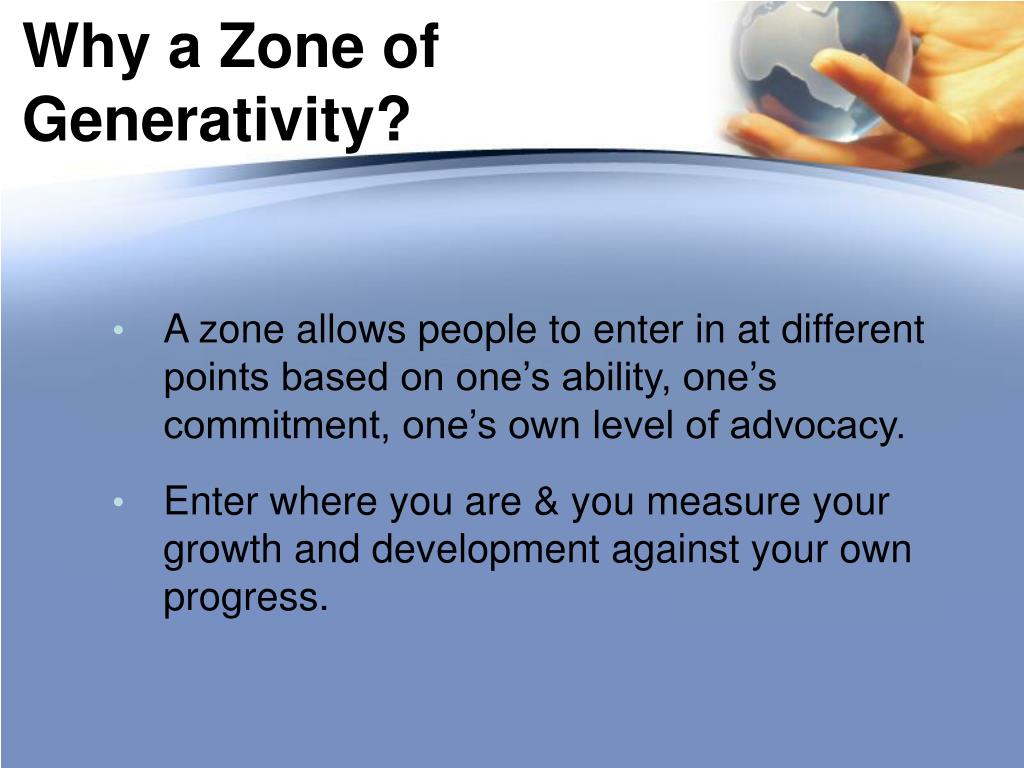 Why a Zone of Generativity?

• A zone allows people to enter in at different points based on one’s ability, one’s commitment, one’s own level of advocacy.

• Enter where you are & you measure your growth and development against your own progress.